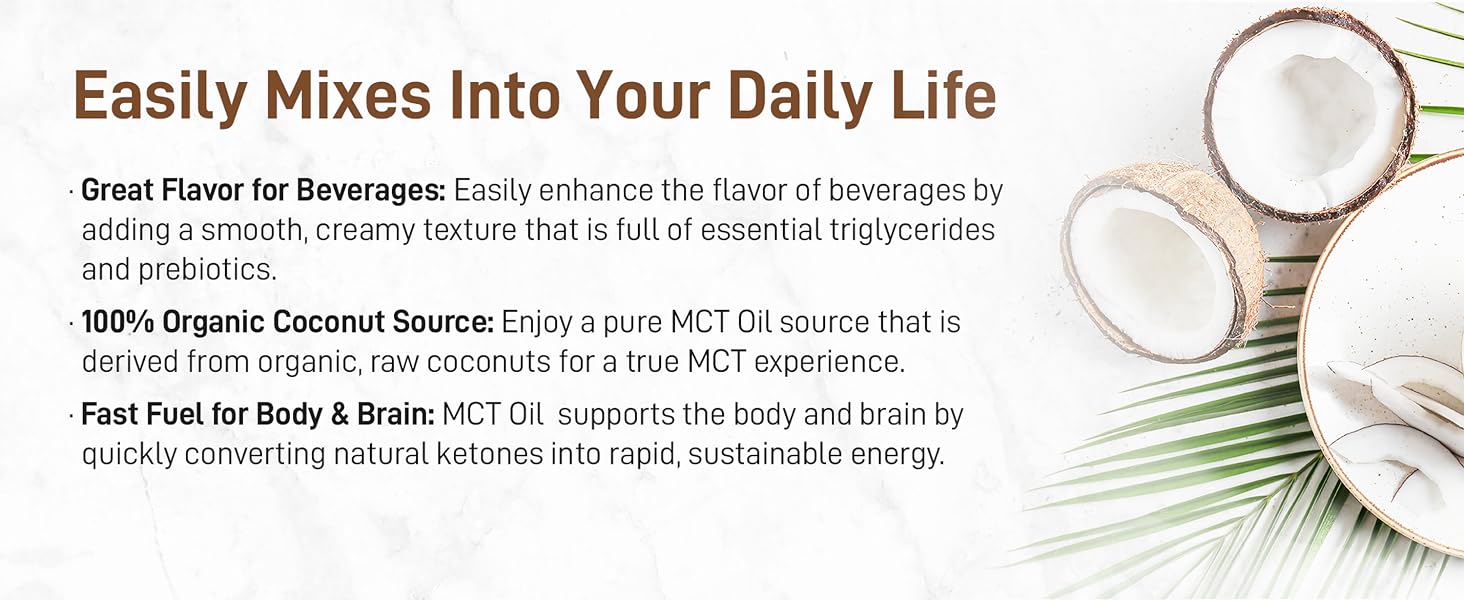 Easily Mixes Into Your Daily Life

· Great Flavor for Beverages: Easily enhance the flavor of beverages by adding a smooth, creamy texture that is full of essential triglycerides and prebiotics.

· 100% Organic Coconut Source: Enjoy a pure MCT Oil source that is derived from organic, raw coconuts for a true MCT experience.

· Fast Fuel for Body & Brain: MCT Oil supports the body and brain by quickly converting natural ketones into rapid, sustainable energy.